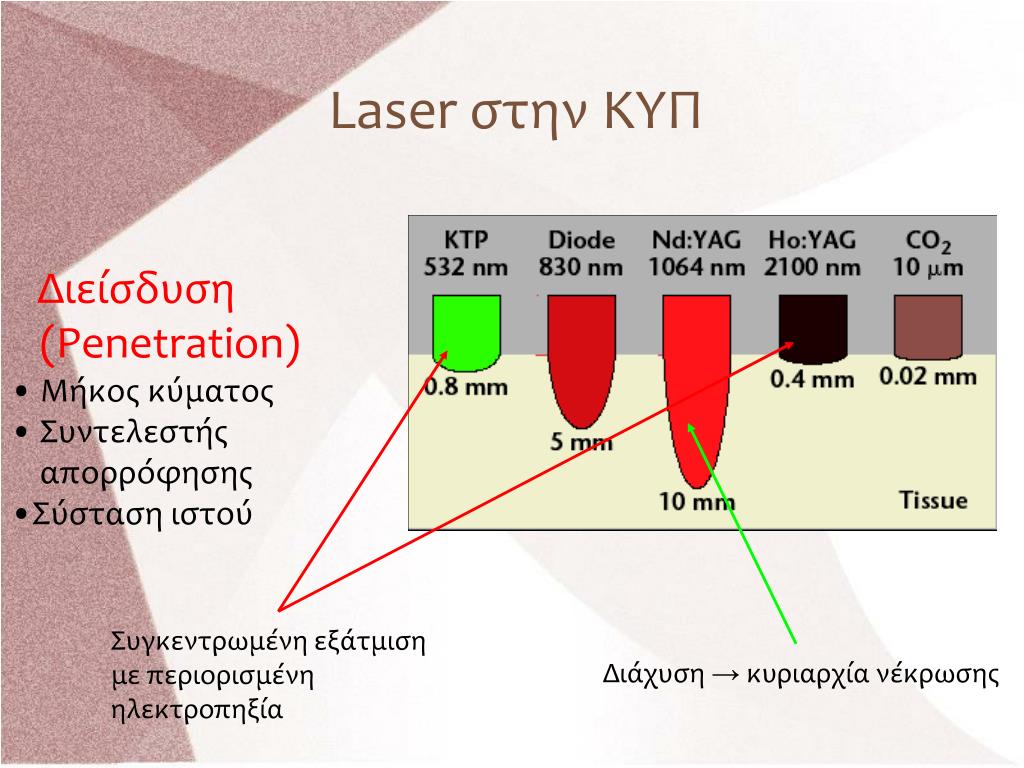 Laser στην ΚΥΠ

Διείσδυση (Penetration)

• Μήκος κύματος
• Συντελεστής απορρόφησης
•Σύσταση ιστού

KTP 532 nm
Diode 830 nm
Nd:YAG 1064 nm
Ho:YAG 2100 nm
$CO_2$ 10 μm

0.8 mm
5 mm
10 mm
0.4 mm
0.02 mm
Tissue

Συγκεντρωμένη εξάτμιση με περιορισμένη ηλεκτροπηξία

Διάχυση → κυριαρχία νέκρωσης